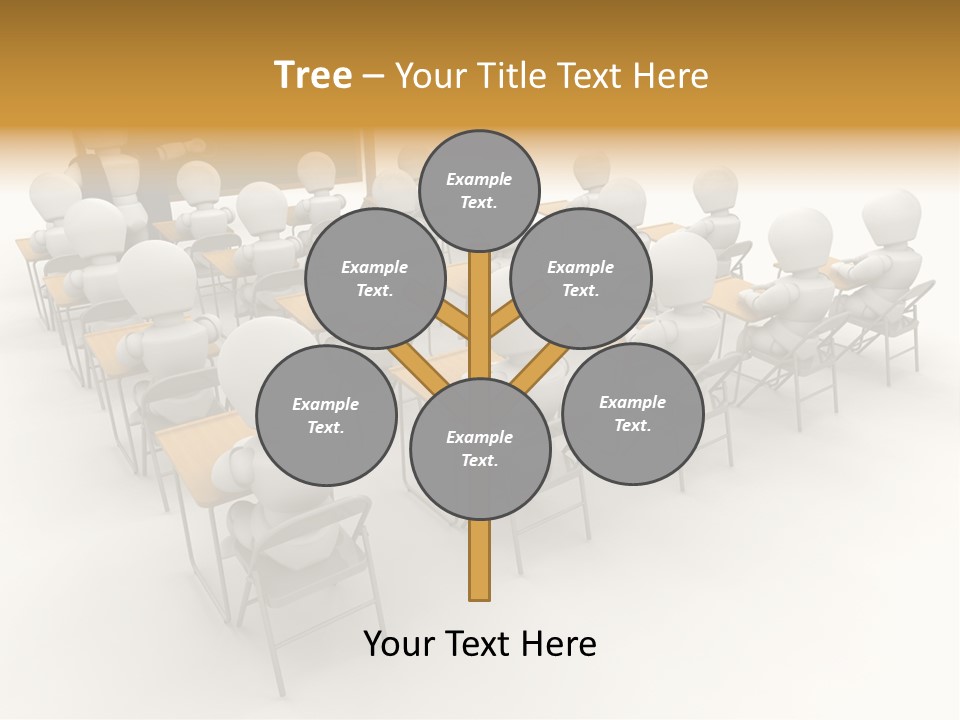 Tree – Your Title Text Here

Example Text.

Example Text.

Example Text.

Example Text.

Example Text.

Example Text.

Your Text Here